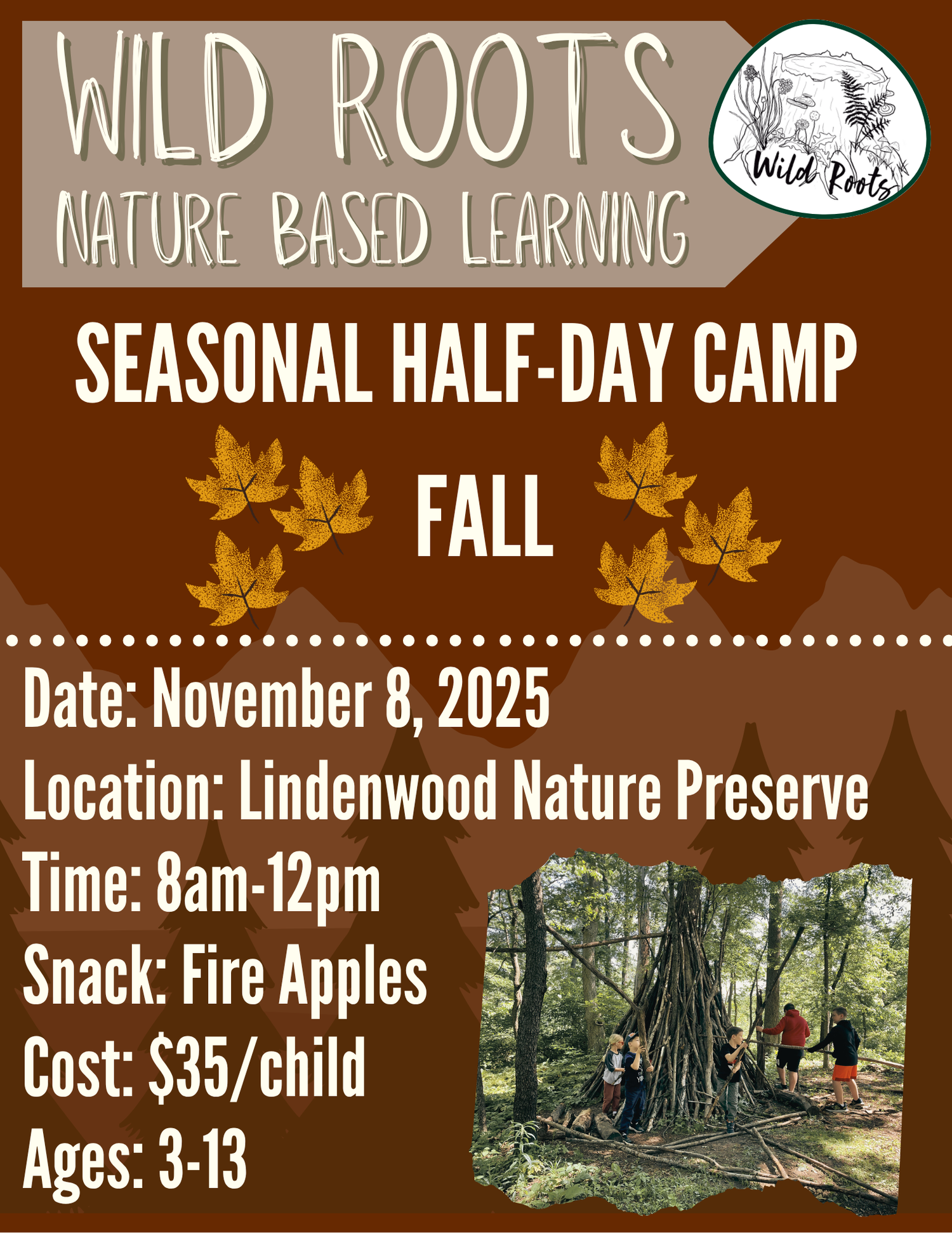 WILD ROOTS
NATURE BASED LEARNING

Wild Roots

SEASONAL HALF-DAY CAMP

FALL

Date: November 8, 2025
Location: Lindenwood Nature Preserve
Time: 8am-12pm
Snack: Fire Apples
Cost: \$35/child
Ages: 3-13